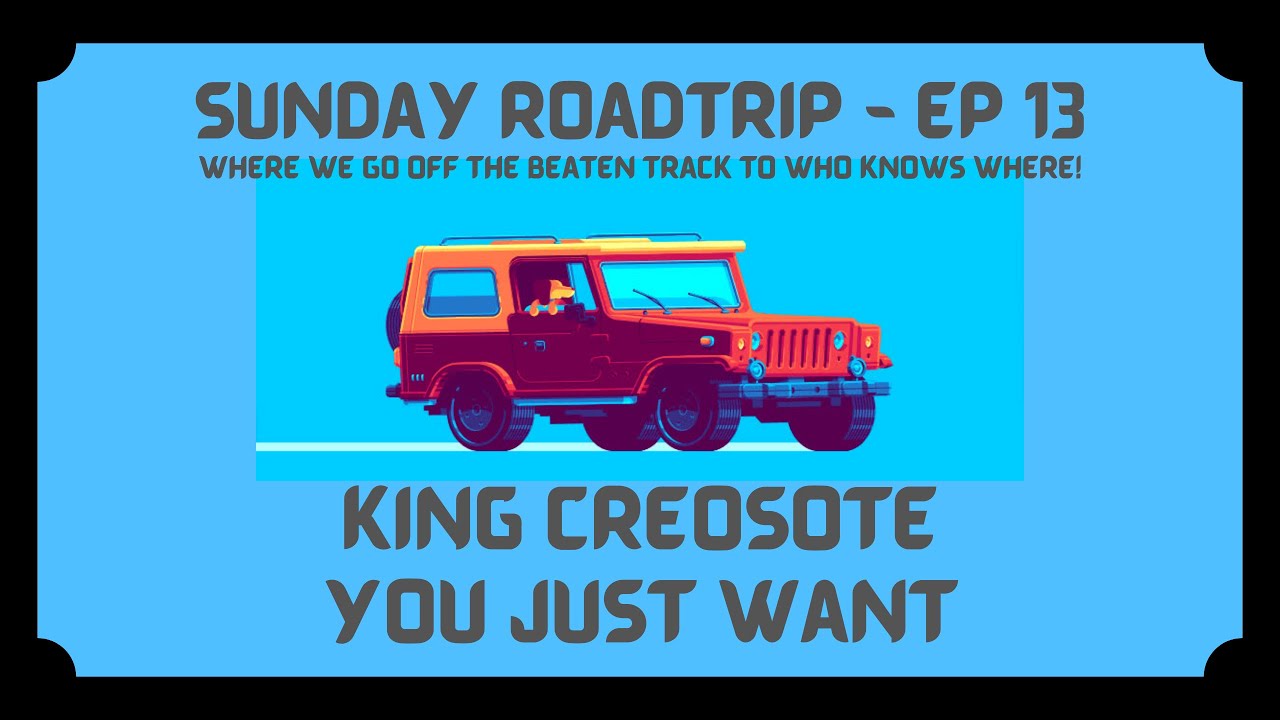 SUNDAY ROADTRIP - EP 13
WHERE WE GO OFF THE BEATEN TRACK TO WHO KNOWS WHERE!

KING CREOSOTE
YOU JUST WANT